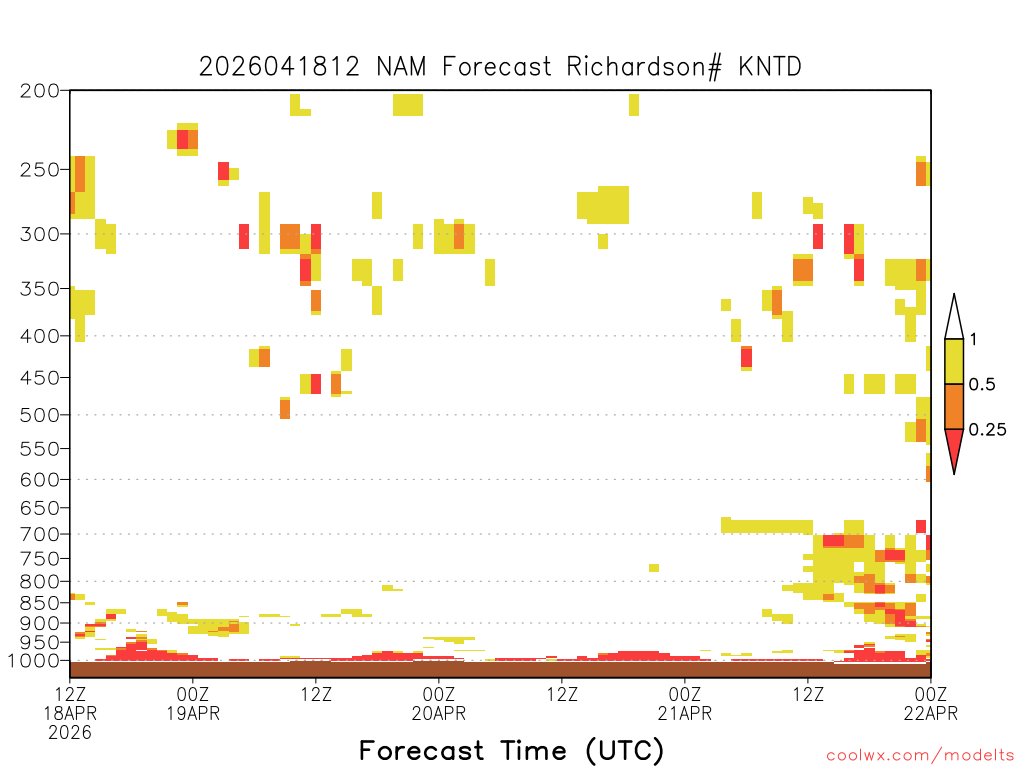 2026041812 NAM Forecast Richardson# KNTD

200
250
300
350
400
450
500
550
600
650
700
750
800
850
900
950
1000

1
0.5
0.25

12Z 18APR 2026
00Z 19APR
12Z
00Z 20APR
12Z
00Z 21APR
12Z
00Z 22APR

Forecast Time (UTC)

coolwx.com/modelts